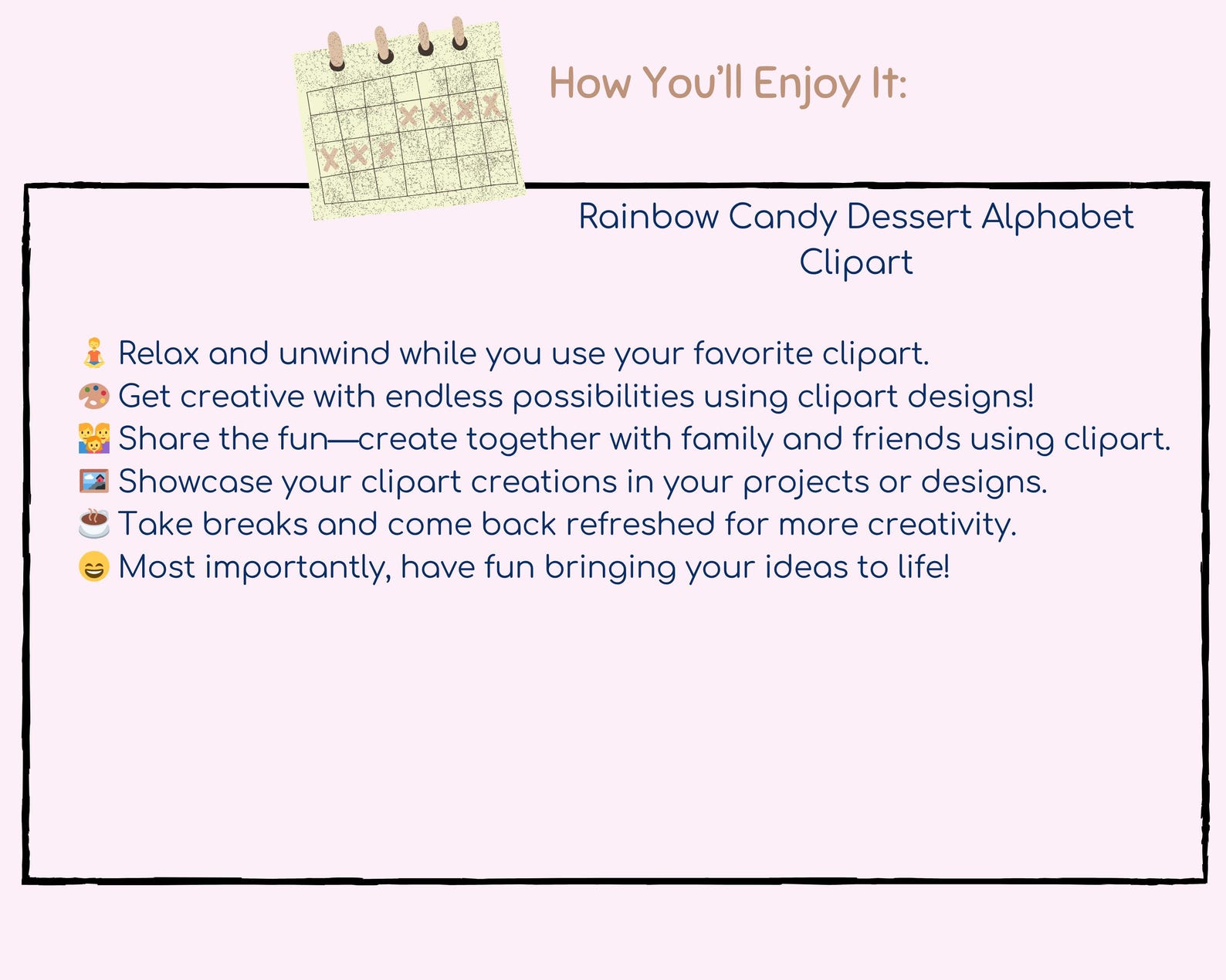 How You'll Enjoy It:

Rainbow Candy Dessert Alphabet Clipart

🧘 Relax and unwind while you use your favorite clipart.
🎨 Get creative with endless possibilities using clipart designs!
👨‍👩‍👧 Share the fun—create together with family and friends using clipart.
🖼️ Showcase your clipart creations in your projects or designs.
☕ Take breaks and come back refreshed for more creativity.
😄 Most importantly, have fun bringing your ideas to life!